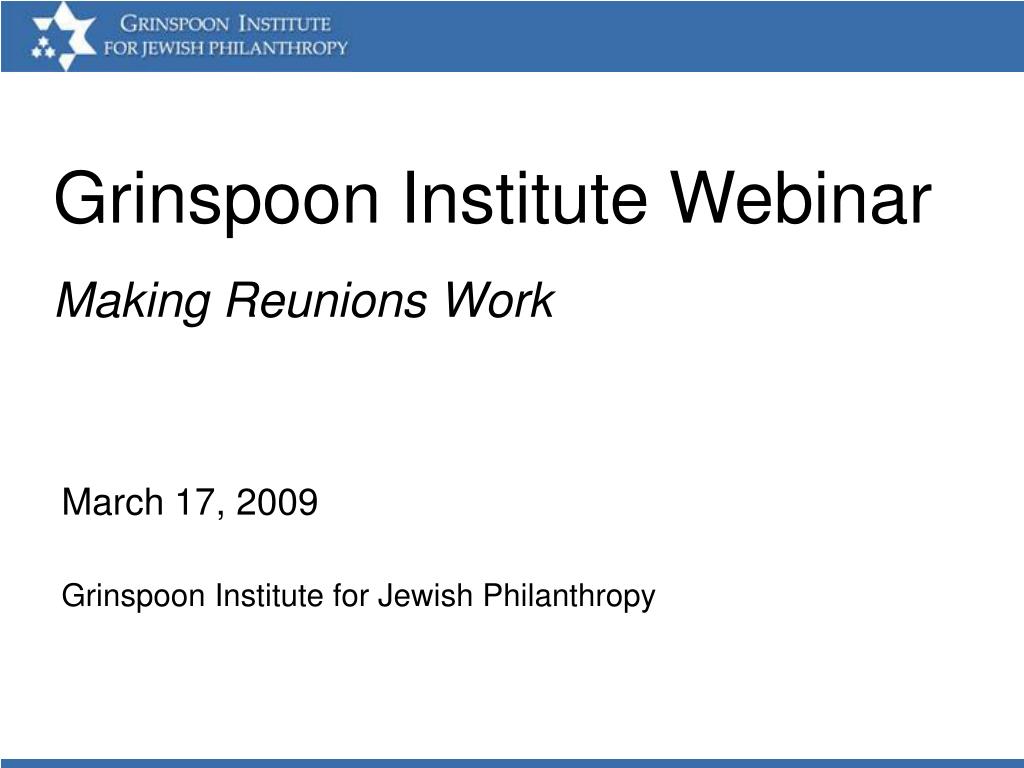 GRINSPOON INSTITUTE FOR JEWISH PHILANTHROPY

Grinspoon Institute Webinar

Making Reunions Work

March 17, 2009

Grinspoon Institute for Jewish Philanthropy